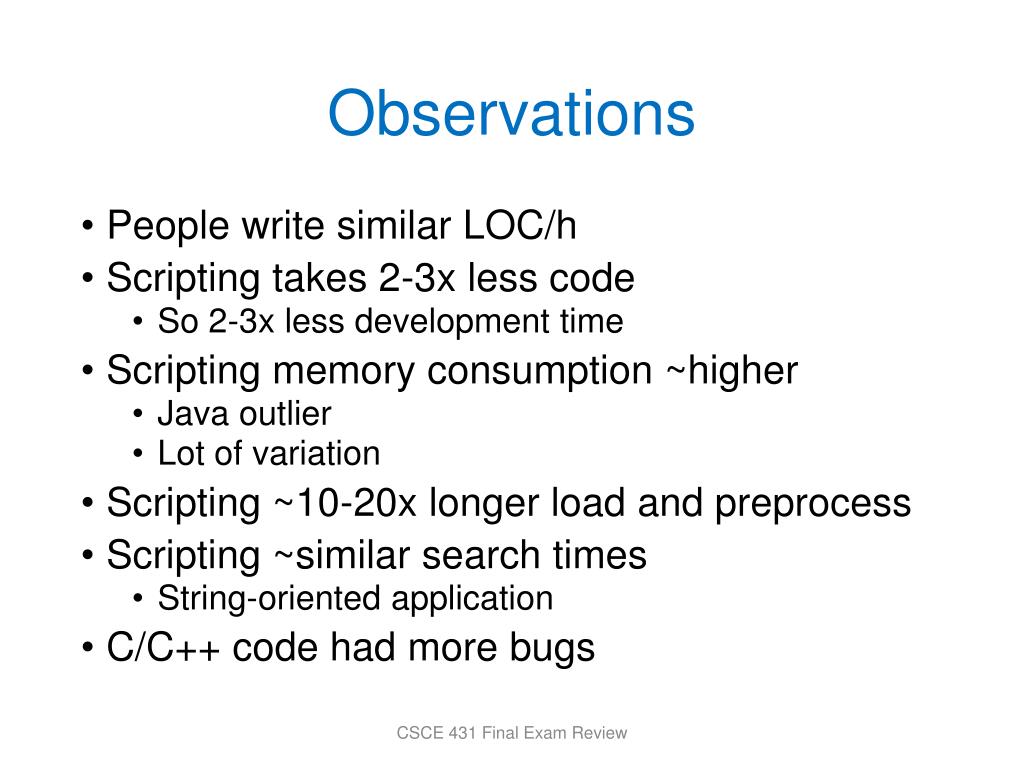 Observations

• People write similar LOC/h
• Scripting takes 2-3x less code
  • So 2-3x less development time
• Scripting memory consumption ~higher
  • Java outlier
  • Lot of variation
• Scripting ~10-20x longer load and preprocess
• Scripting ~similar search times
  • String-oriented application
• C/C++ code had more bugs

CSCE 431 Final Exam Review